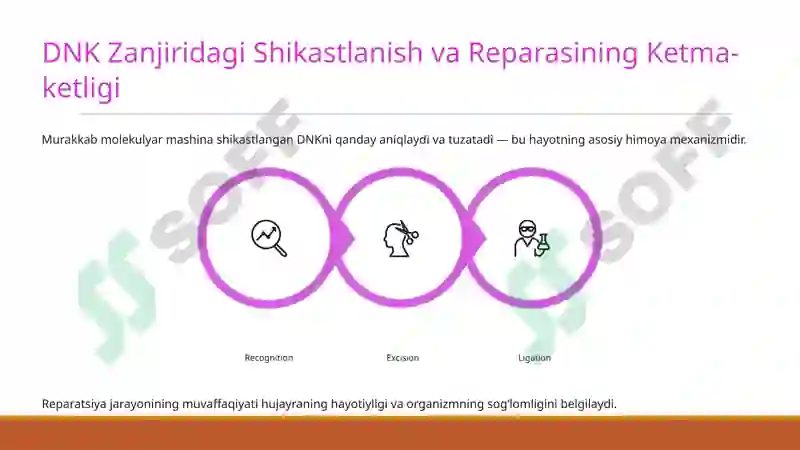 DNK Zanjiridagi Shikastlanish va Reparasining Ketma-ketligi

Murakkab molekulyar mashina shikastlangan DNKni qanday aniqlaydi va tuzatadi — bu hayotning asosiy himoya mexanizmidir.

SOFF SOFF

Recognition

Excision

Ligation

Reparatsiya jarayonining muvaffaqiyati hujayraning hayotiyligi va organizmning sog'lomligini belgilaydi.